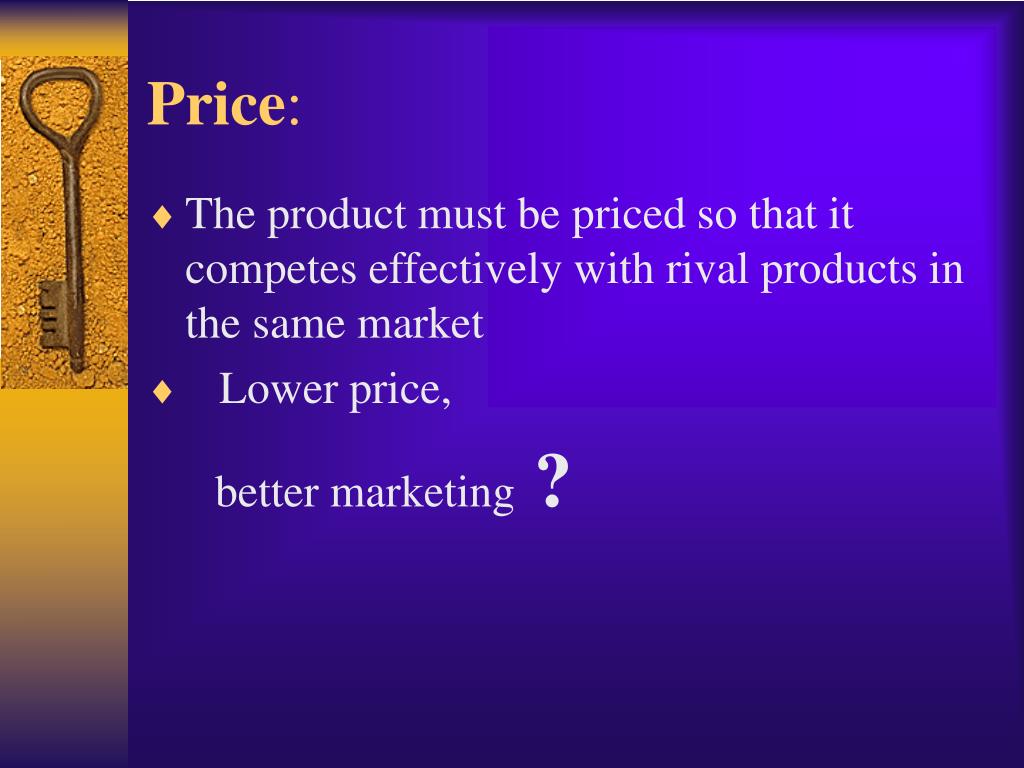 Price:

♦ The product must be priced so that it competes effectively with rival products in the same market

♦ Lower price,

better marketing ?